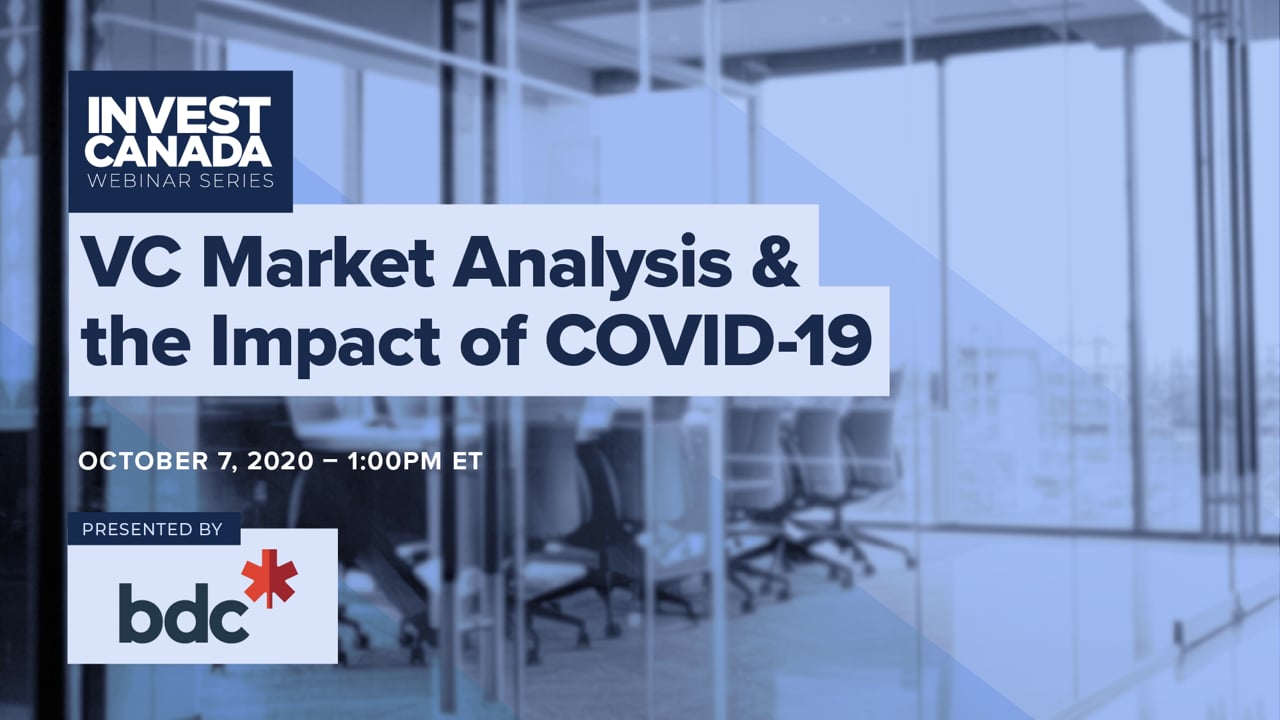 INVEST CANADA
WEBINAR SERIES

VC Market Analysis & the Impact of COVID-19

OCTOBER 7, 2020 – 1:00PM ET

PRESENTED BY

bdc